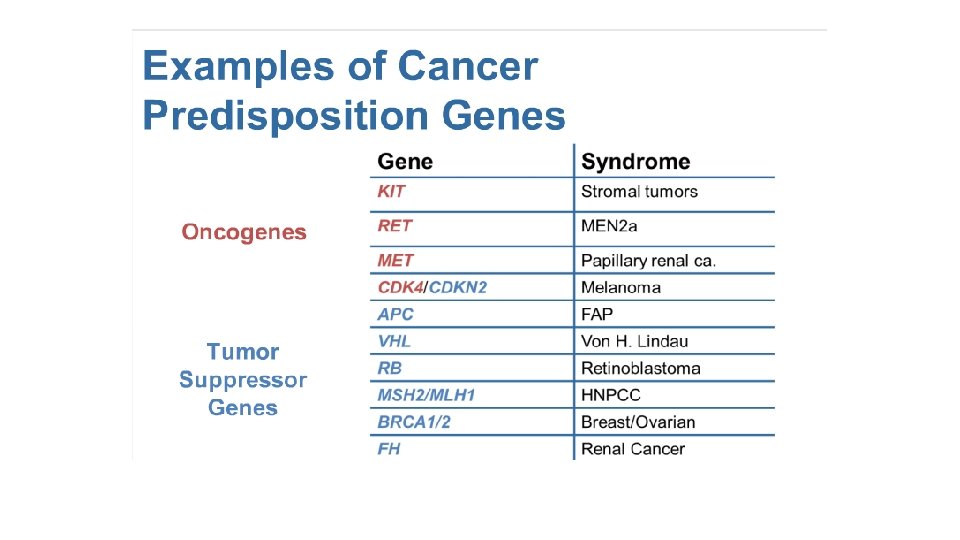 Examples of Cancer Predisposition Genes

Oncogenes

Tumor Suppressor Genes

| Gene | Syndrome |
|---|---|
| KIT | Stromal tumors |
| RET | MEN2a |
| MET | Papillary renal ca. |
| CDK4/CDKN2 | Melanoma |
| APC | FAP |
| VHL | Von H. Lindau |
| RB | Retinoblastoma |
| MSH2/MLH1 | HNPCC |
| BRCA1/2 | Breast/Ovarian |
| FH | Renal Cancer |